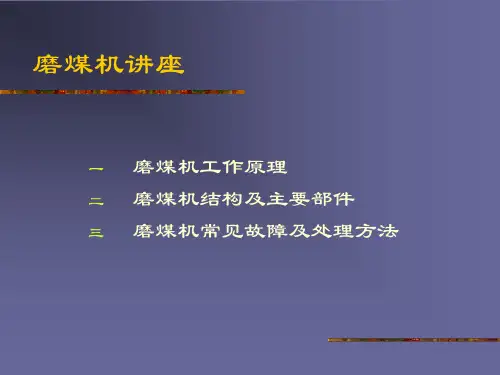 磨煤机讲座

一　磨煤机工作原理
二　磨煤机结构及主要部件
三　磨煤机常见故障及处理方法